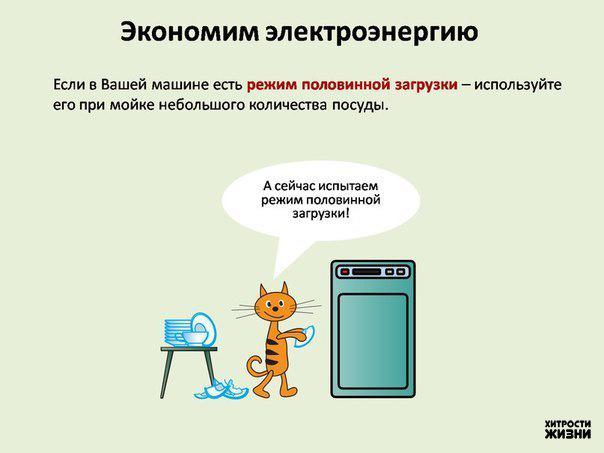 Экономим электроэнергию

Если в Вашей машине есть режим половинной загрузки – используйте его при мойке небольшого количества посуды.

А сейчас испытаем режим половинной загрузки!

ХИТРОСТИ ЖИЗНИ